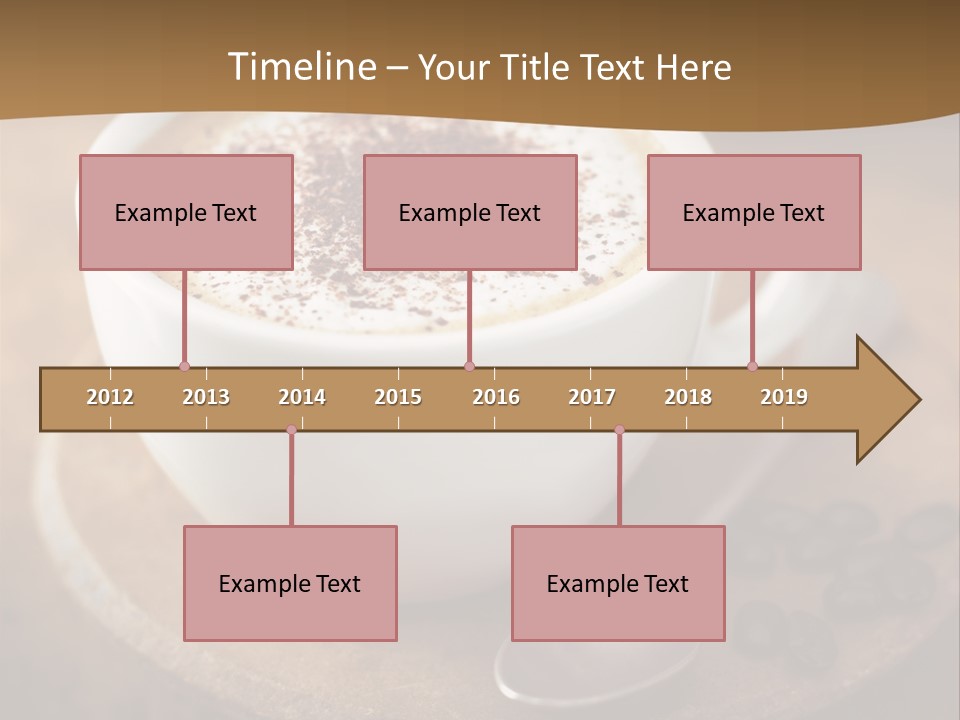 Timeline – Your Title Text Here

Example Text

Example Text

Example Text

2012 2013 2014 2015 2016 2017 2018 2019

Example Text

Example Text